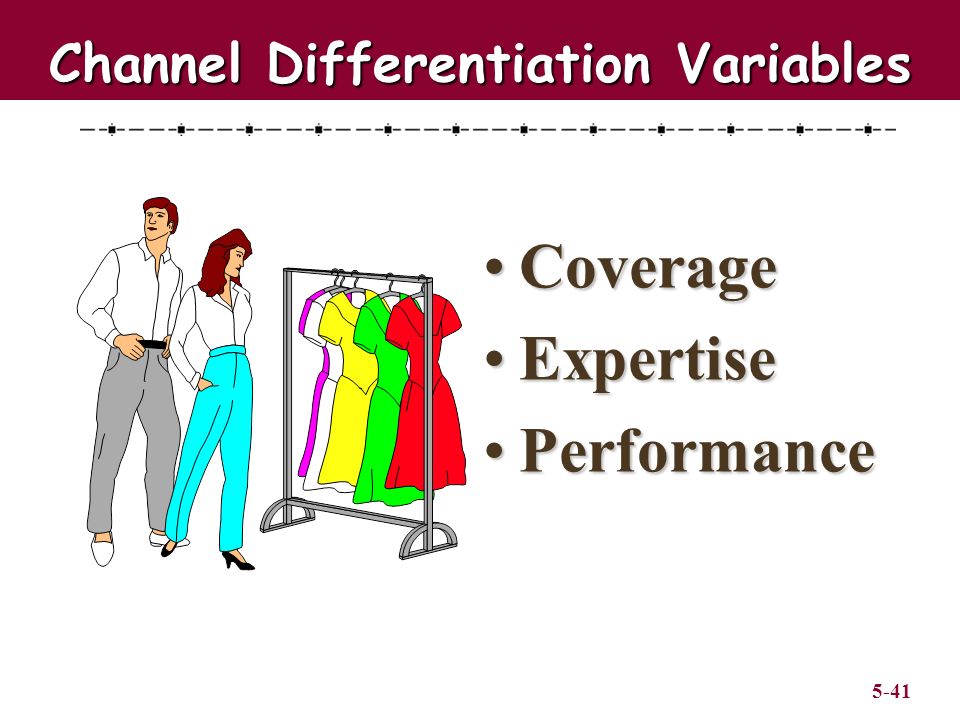 Channel Differentiation Variables

• Coverage
• Expertise
• Performance

5-41